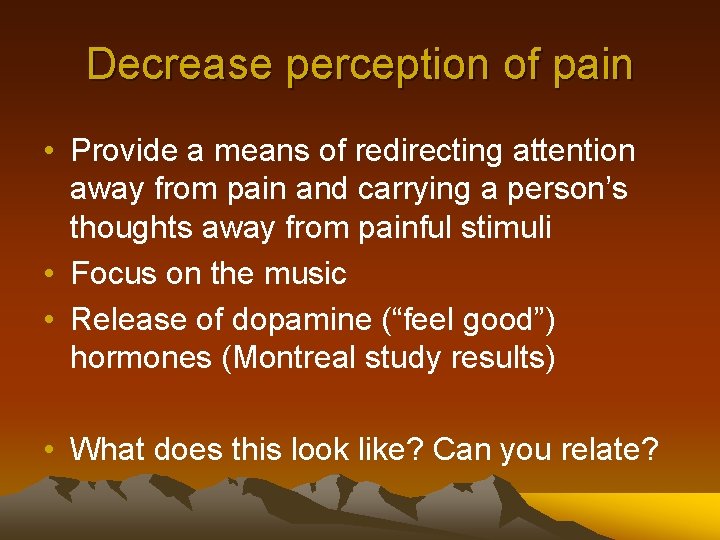 Decrease perception of pain

• Provide a means of redirecting attention away from pain and carrying a person’s thoughts away from painful stimuli
• Focus on the music
• Release of dopamine (“feel good”) hormones (Montreal study results)

• What does this look like? Can you relate?